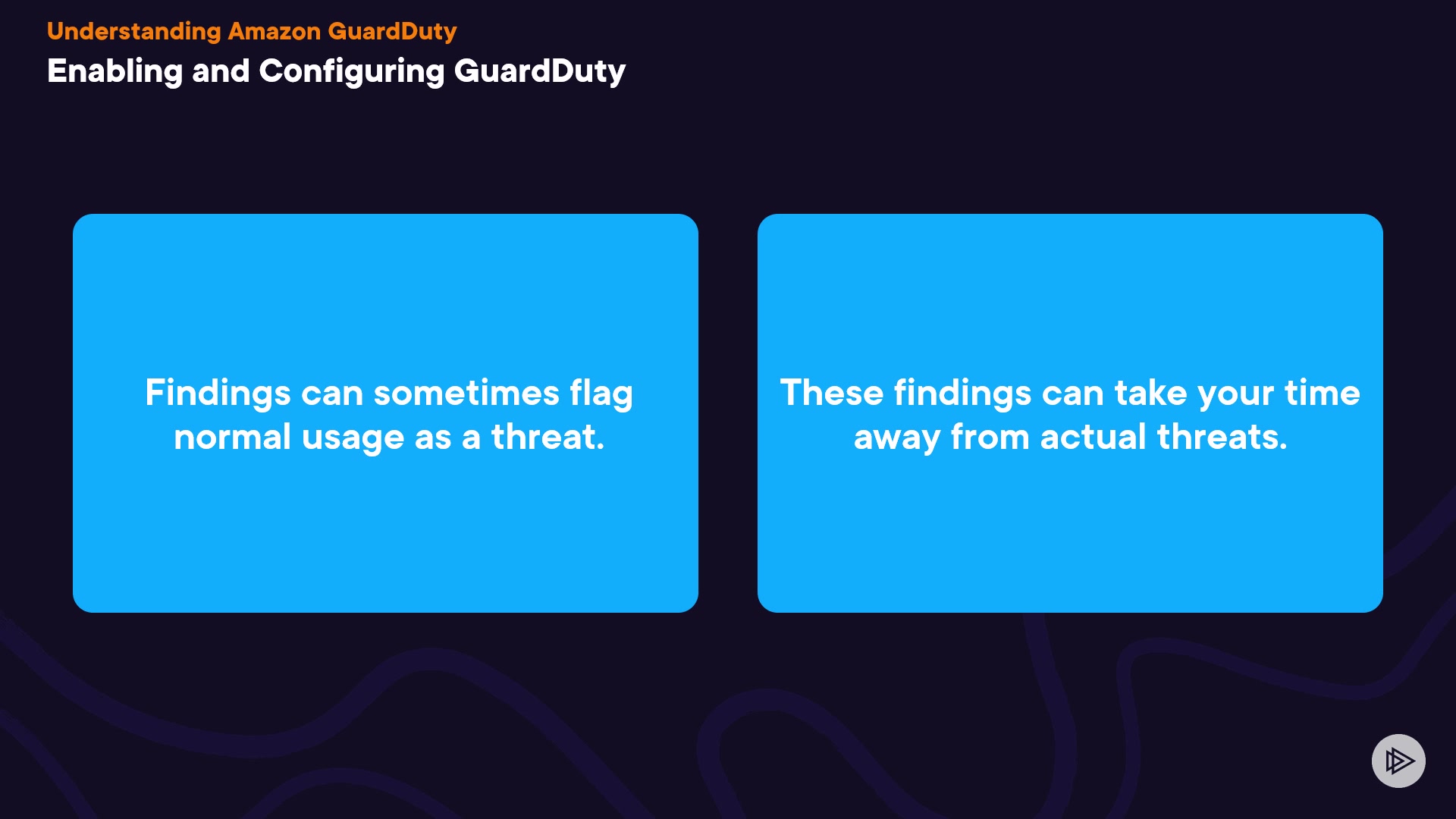 Understanding Amazon GuardDuty

Enabling and Configuring GuardDuty

Findings can sometimes flag normal usage as a threat.

These findings can take your time away from actual threats.